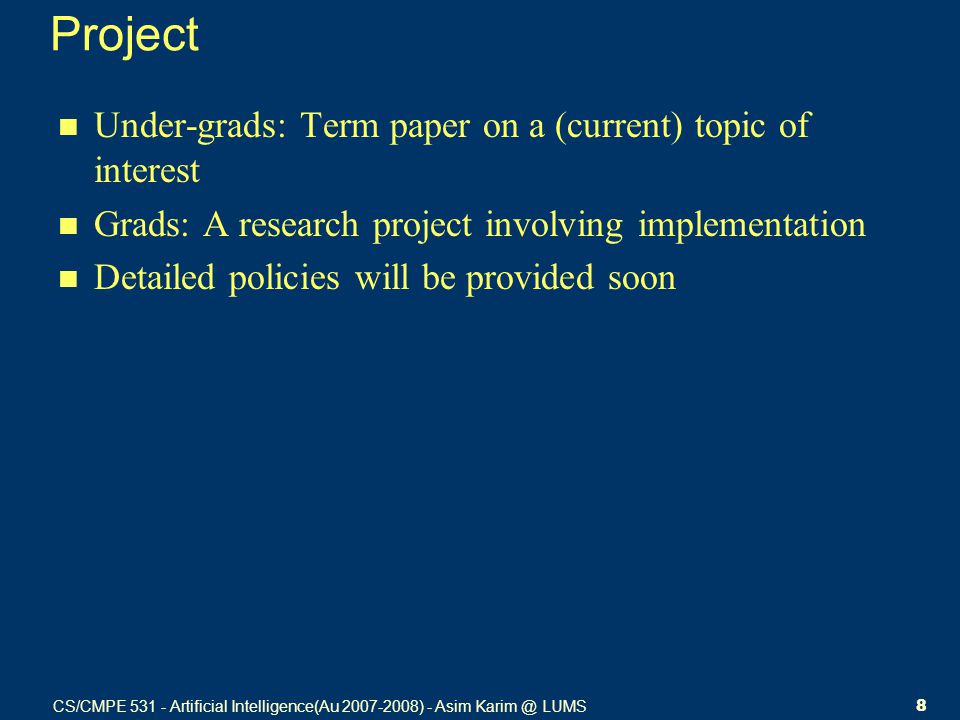 Project

Under-grads: Term paper on a (current) topic of interest

Grads: A research project involving implementation

Detailed policies will be provided soon

CS/CMPE 531 - Artificial Intelligence(Au 2007-2008) - Asim Karim @ LUMS

8